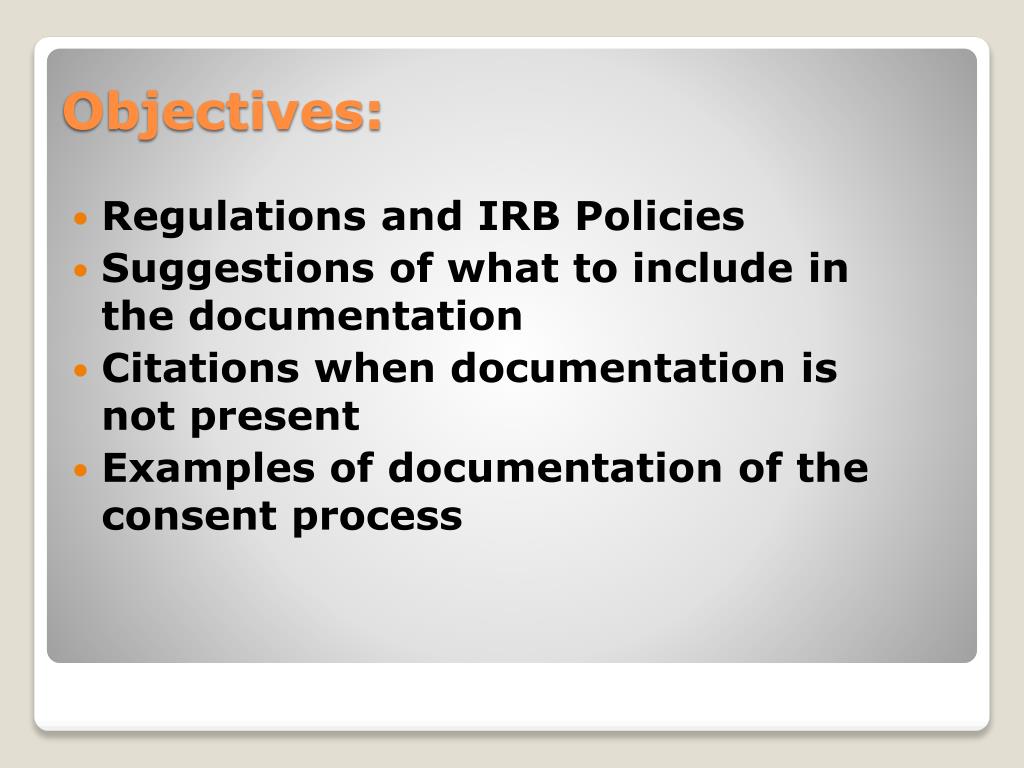 Objectives:

- Regulations and IRB Policies
- Suggestions of what to include in the documentation
- Citations when documentation is not present
- Examples of documentation of the consent process